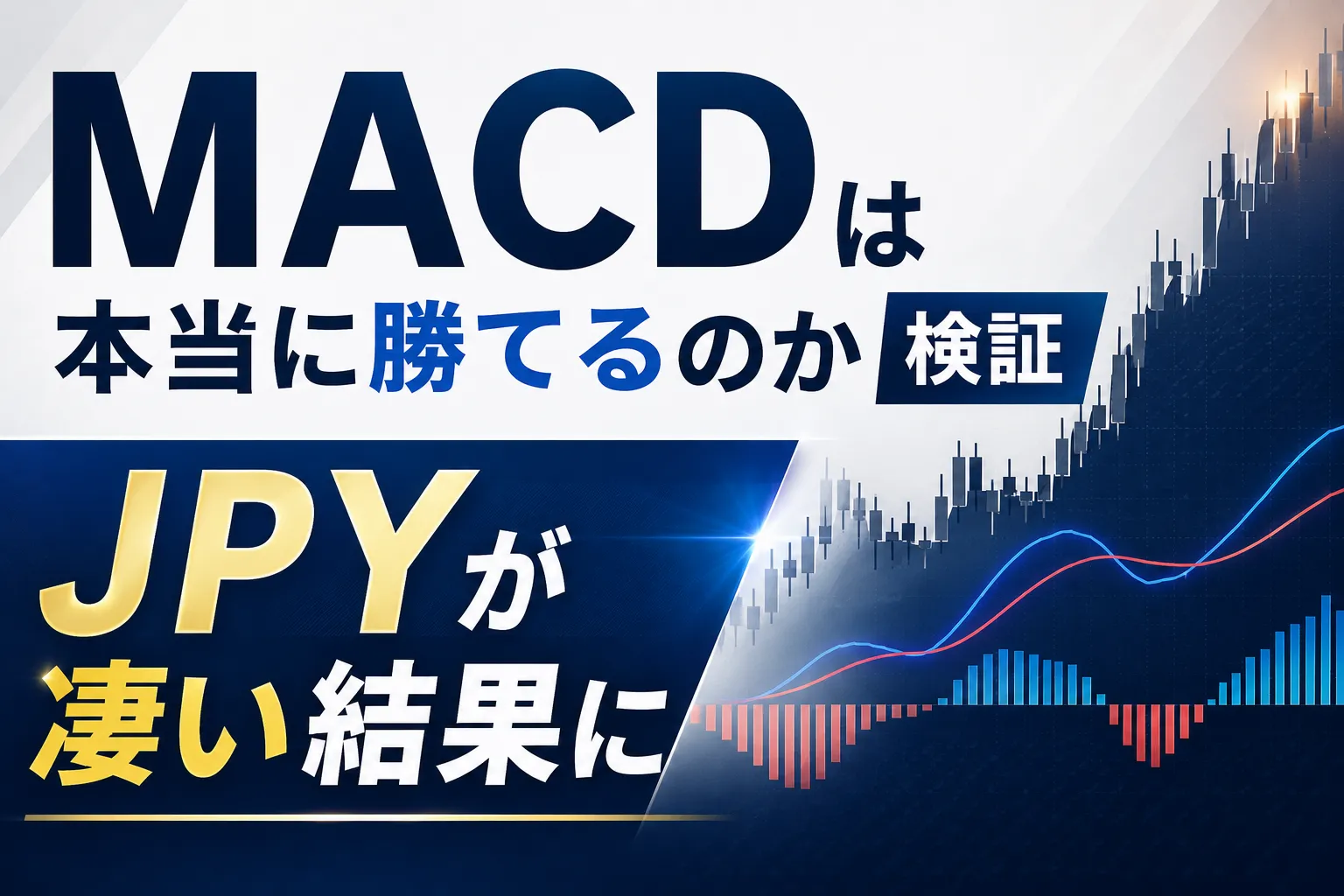 MACDは
本当に勝てるのか 検証

JPYが
凄い結果に